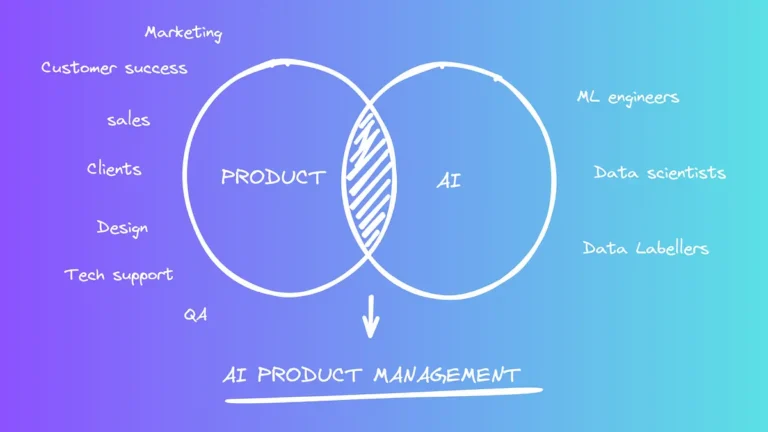 Marketing

Customer success

sales

Clients

Design

Tech support

QA

PRODUCT

AI

ML engineers

Data scientists

Data Labellers

AI PRODUCT MANAGEMENT